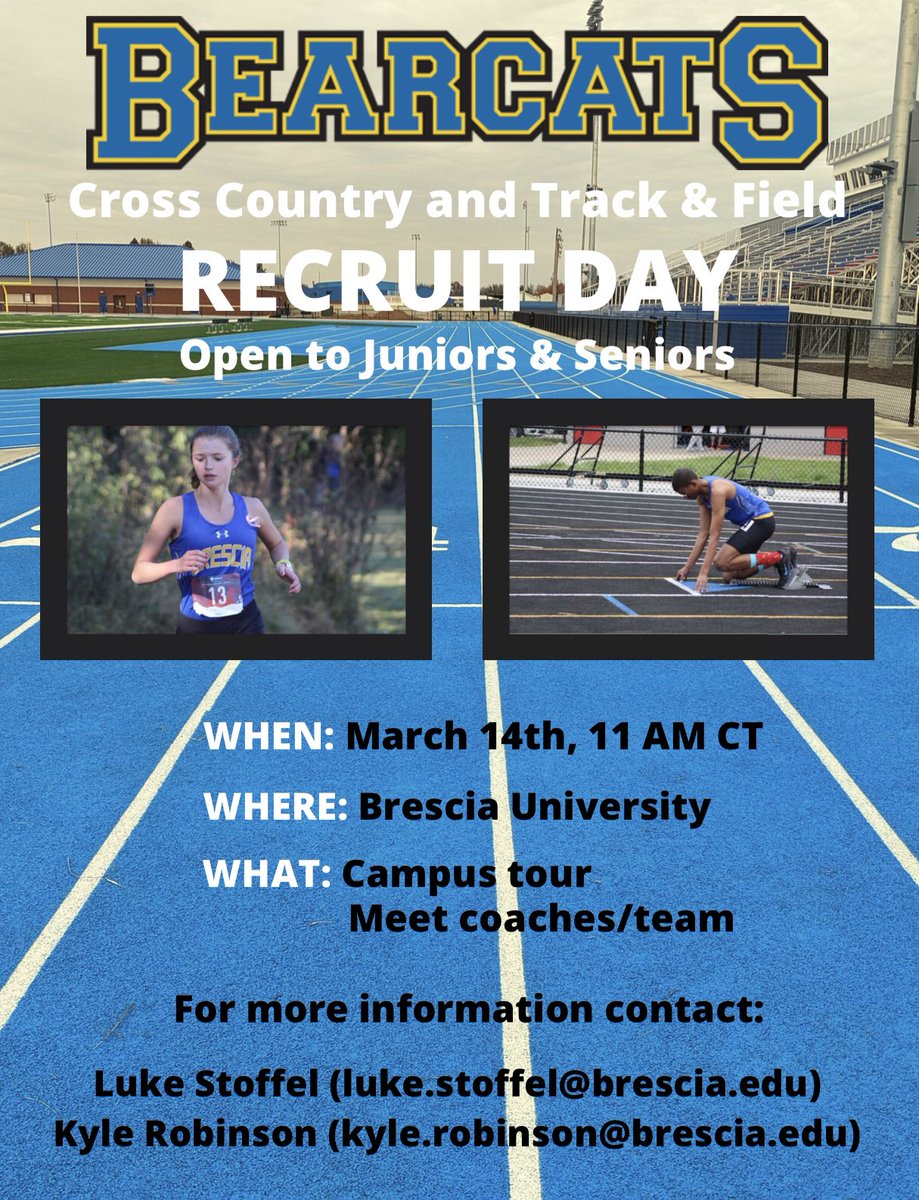 BEARCATS

Cross Country and Track & Field

RECRUIT DAY

Open to Juniors & Seniors

BRESCIA
13

WHEN: March 14th, 11 AM CT

WHERE: Brescia University

WHAT: Campus tour
Meet coaches/team

For more information contact:

Luke Stoffel (luke.stoffel@brescia.edu)
Kyle Robinson (kyle.robinson@brescia.edu)